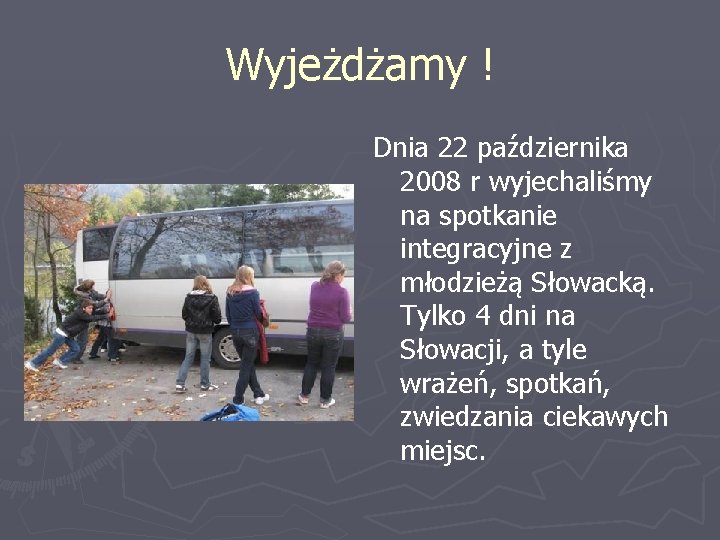 Wyjeżdżamy !

Dnia 22 października 2008 r wyjechaliśmy na spotkanie integracyjne z młodzieżą Słowacką. Tylko 4 dni na Słowacji, a tyle wrażeń, spotkań, zwiedzania ciekawych miejsc.